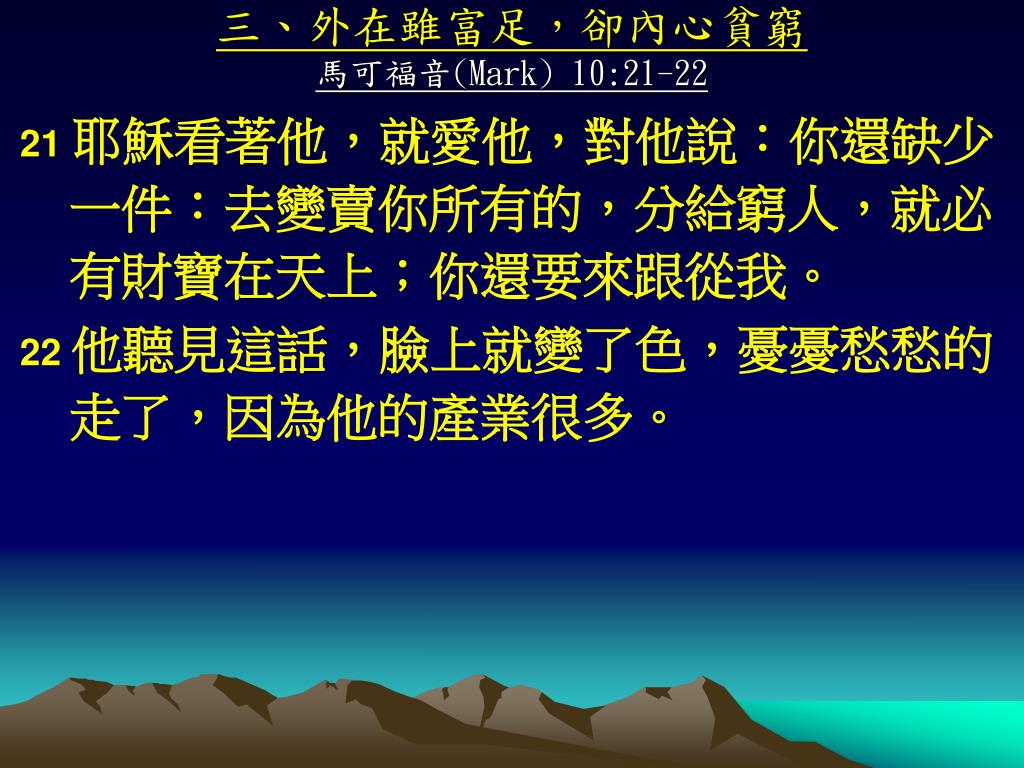 三、外在雖富足，卻內心貧窮
馬可福音(Mark) 10:21-22

21 耶穌看著他，就愛他，對他說：你還缺少一件：去變賣你所有的，分給窮人，就必有財寶在天上；你還要來跟從我。

22 他聽見這話，臉上就變了色，憂憂愁愁的走了，因為他的產業很多。